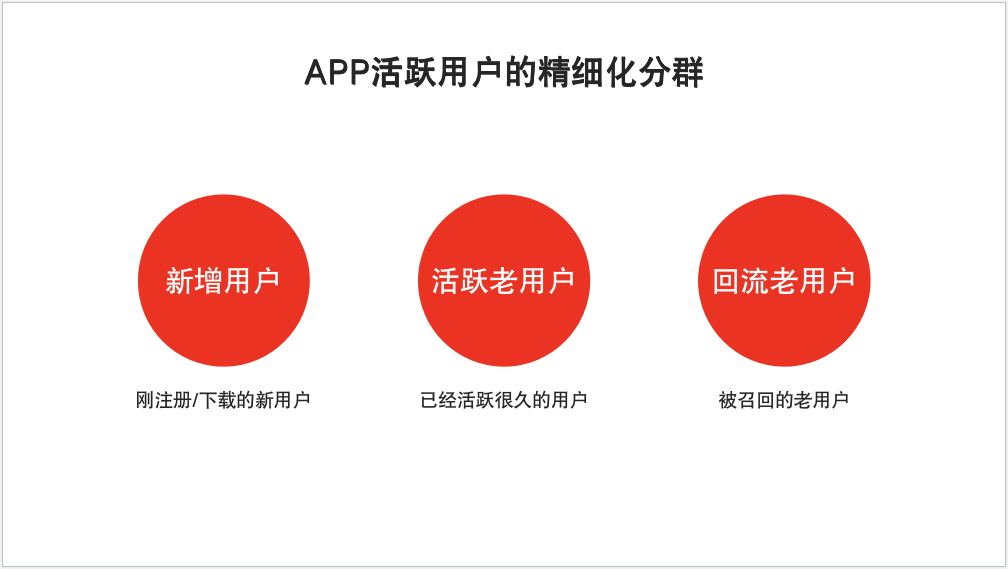 APP活跃用户的精细化分群

新增用户

刚注册/下载的新用户

活跃老用户

已经活跃很久的用户

回流老用户

被召回的老用户